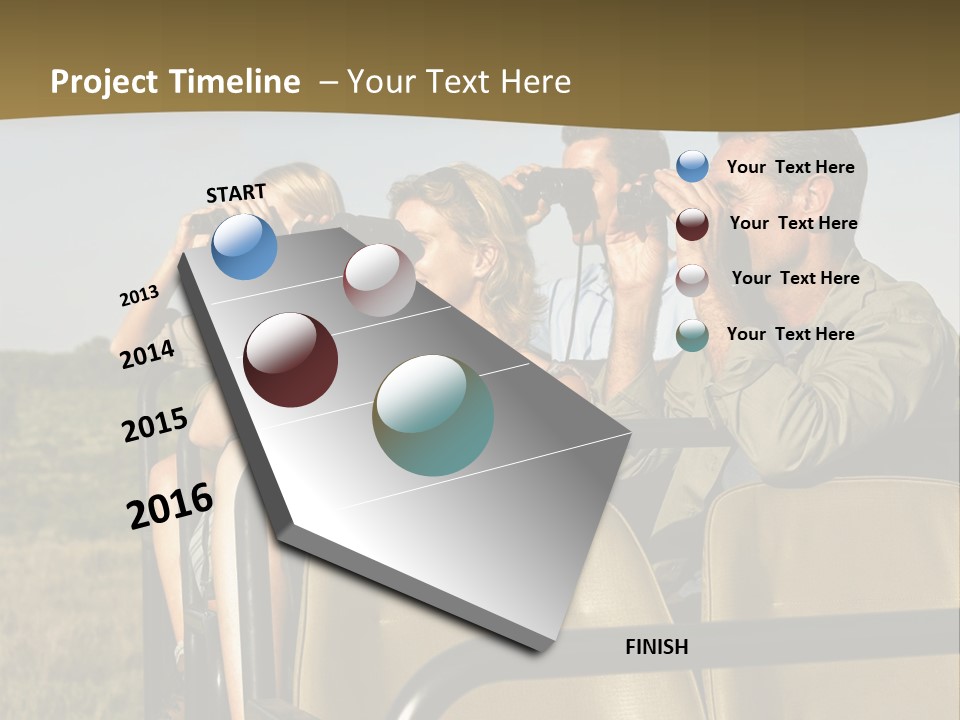 Project Timeline – Your Text Here

START

2013

2014

2015

2016

FINISH

Your Text Here

Your Text Here

Your Text Here

Your Text Here